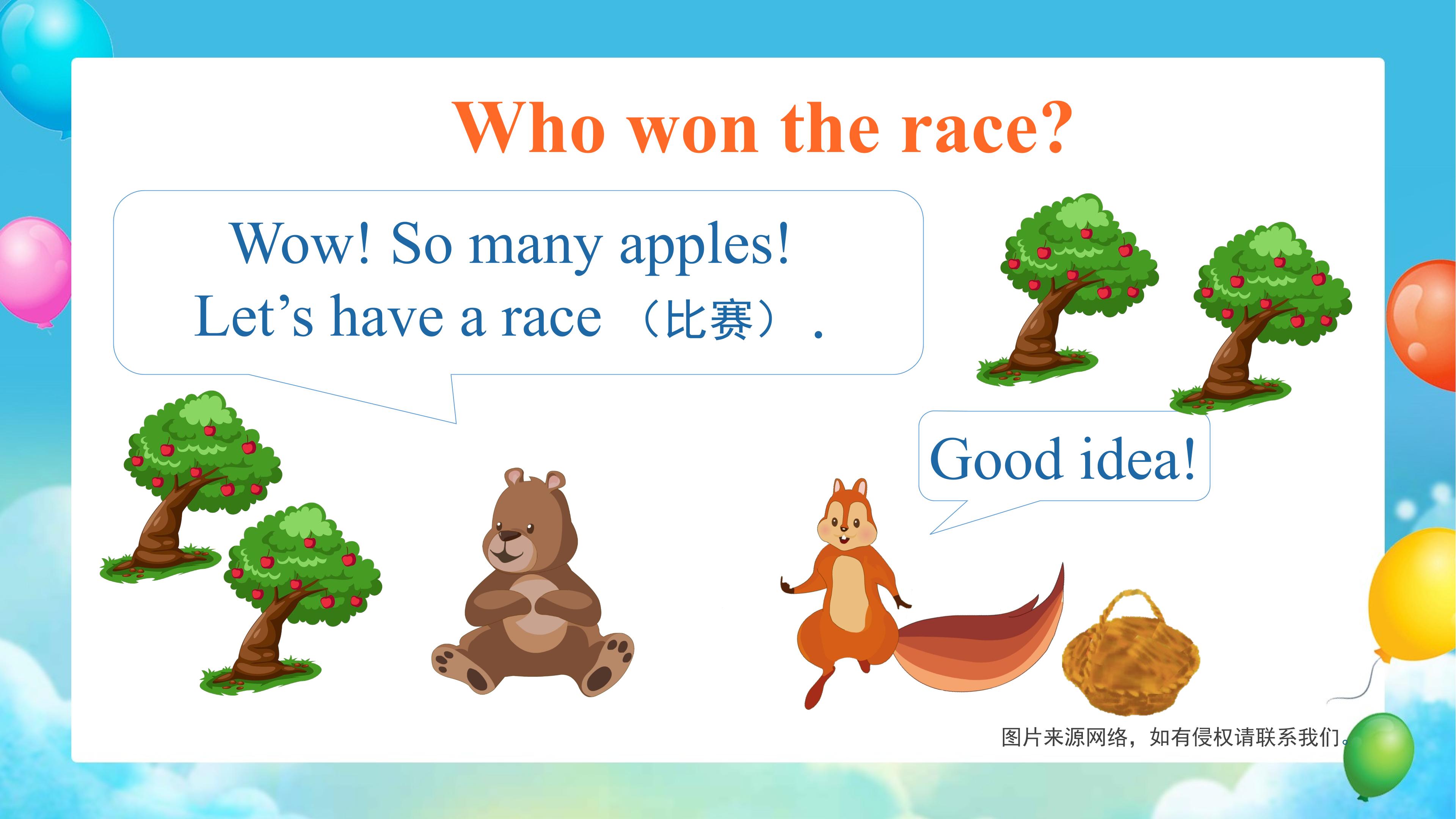 Who won the race?

Wow! So many apples!
Let's have a race （比赛）.

Good idea!

图片来源网络，如有侵权请联系我们。